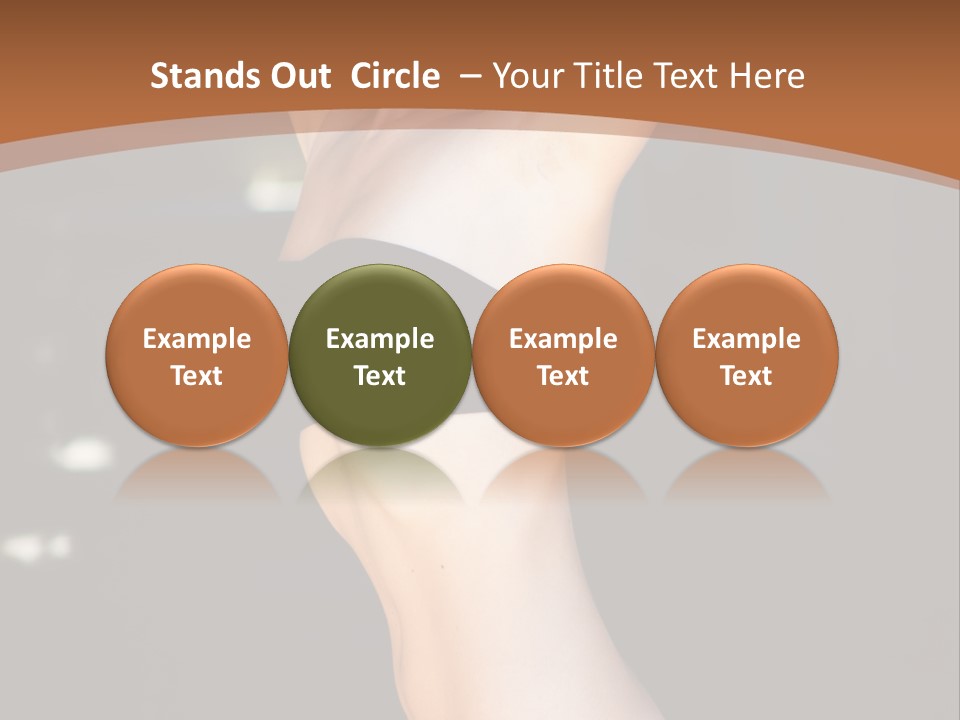 Stands Out Circle – Your Title Text Here

Example Text

Example Text

Example Text

Example Text